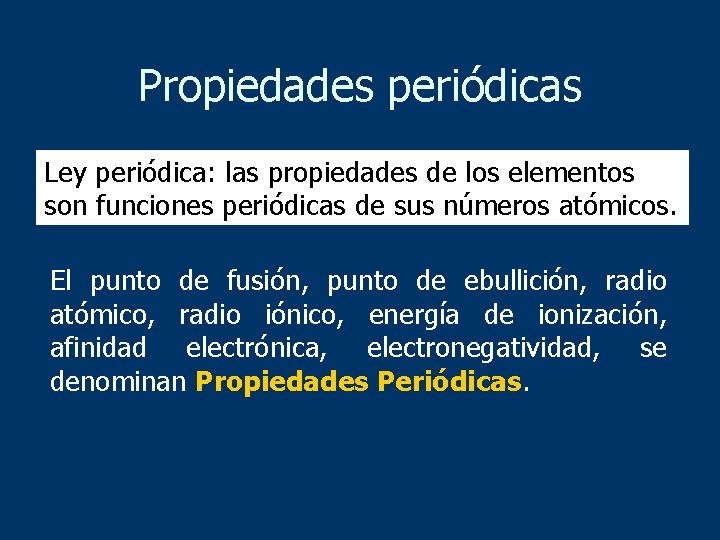 Propiedades periódicas

Ley periódica: las propiedades de los elementos son funciones periódicas de sus números atómicos.

El punto de fusión, punto de ebullición, radio atómico, radio iónico, energía de ionización, afinidad electrónica, electronegatividad, se denominan Propiedades Periódicas.